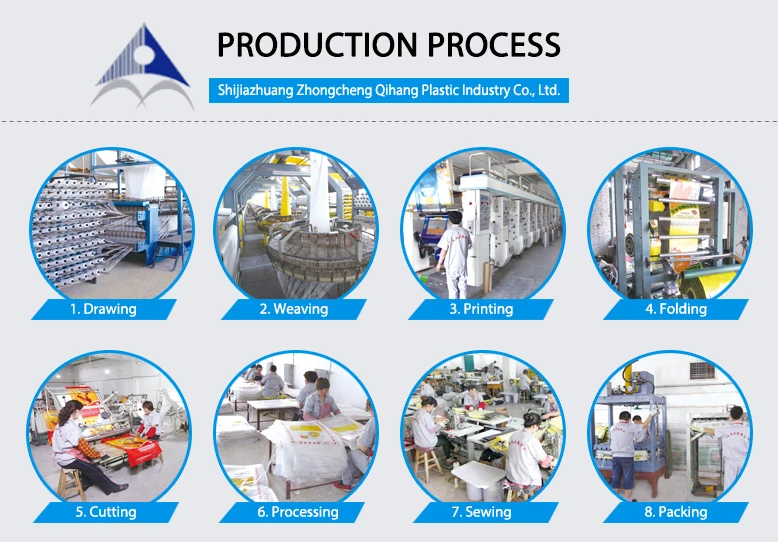 PRODUCTION PROCESS

Shijiazhuang Zhongcheng Qihang Plastic Industry Co., Ltd.

1. Drawing

2. Weaving

3. Printing

4. Folding

5. Cutting

6. Processing

7. Sewing

8. Packing